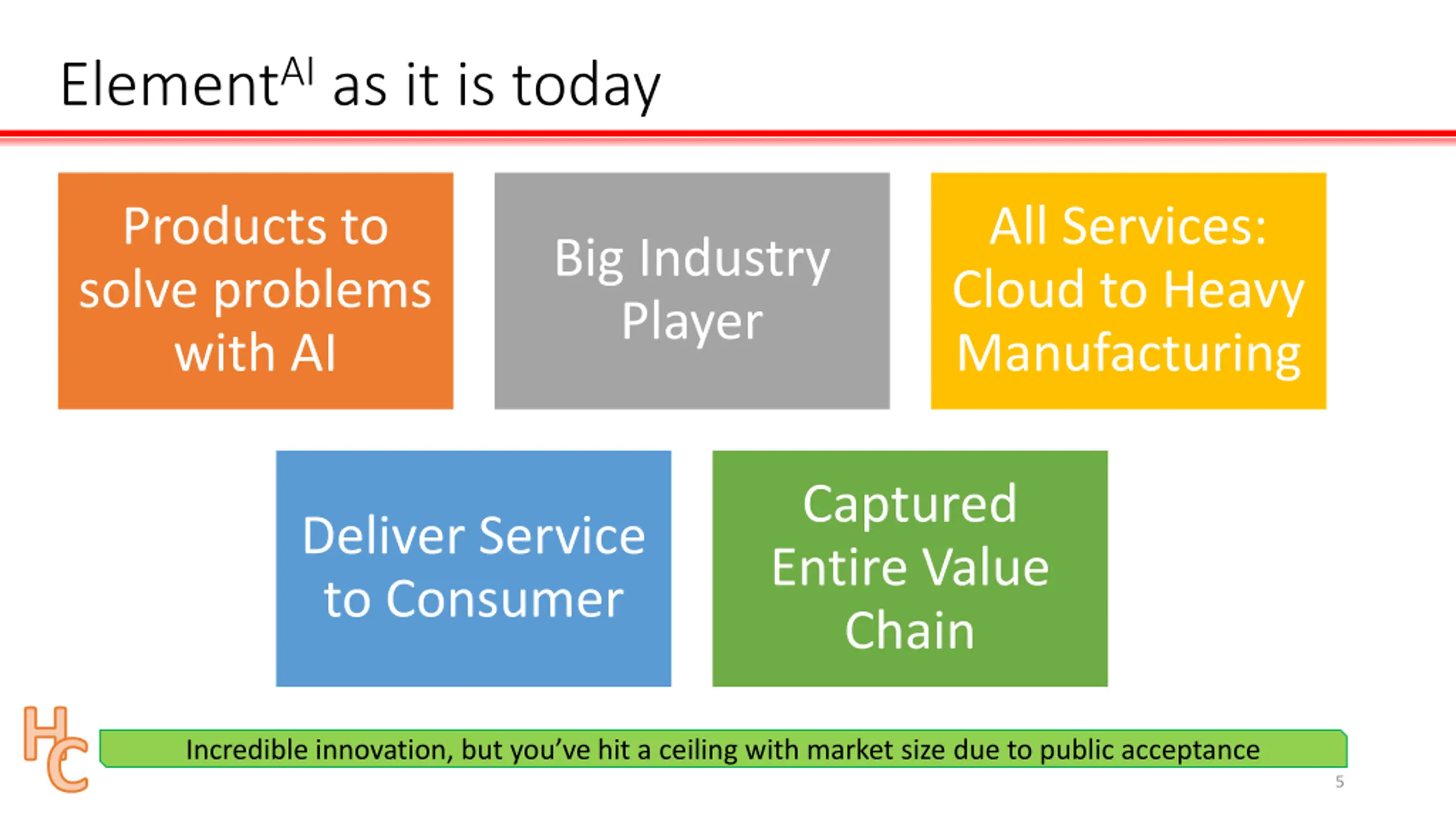 Element$^{AI}$ as it is today

Products to solve problems with AI

Big Industry Player

All Services: Cloud to Heavy Manufacturing

Deliver Service to Consumer

Captured Entire Value Chain

HC

Incredible innovation, but you've hit a ceiling with market size due to public acceptance

5